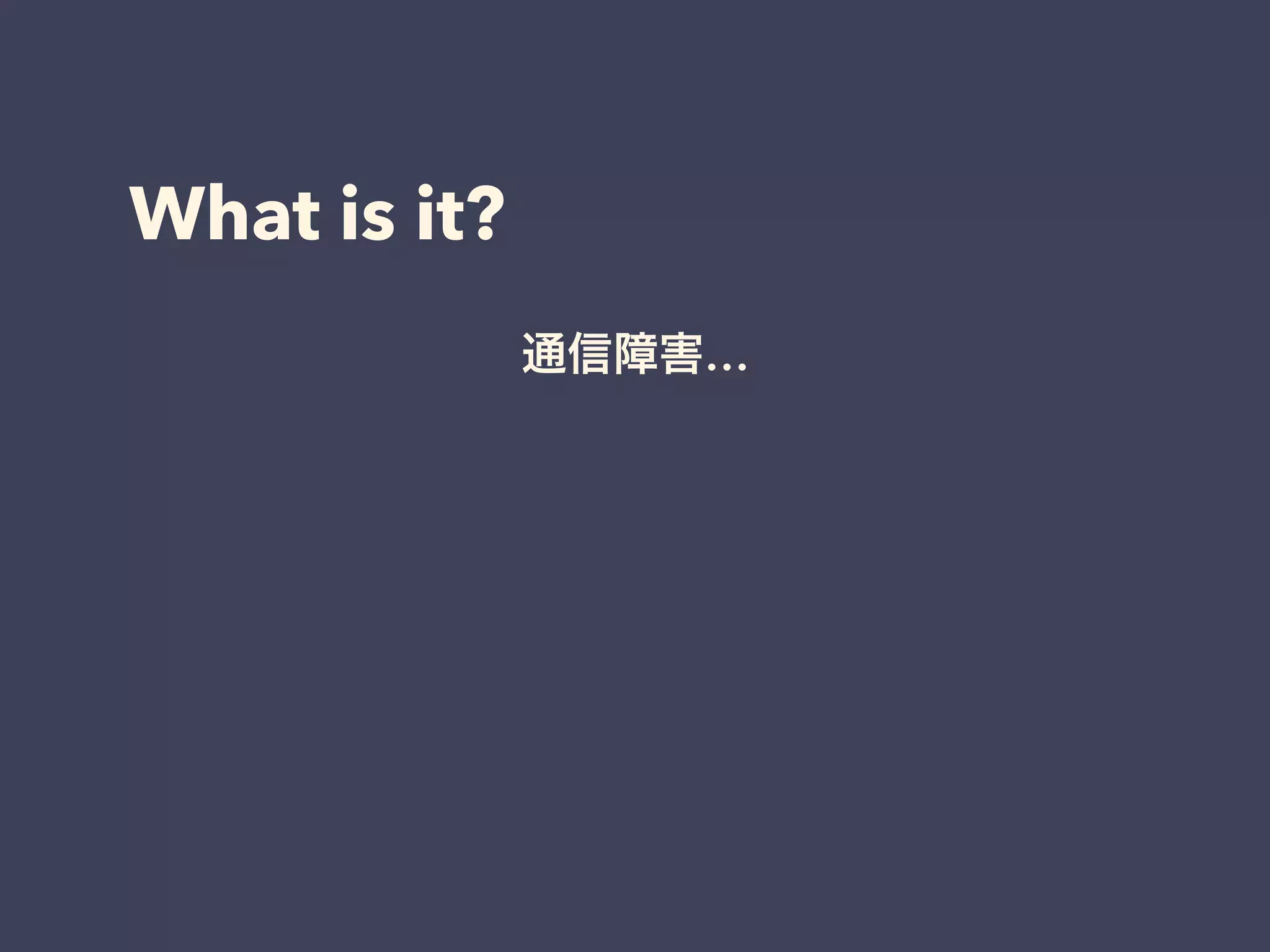 What is it?

通信障害…